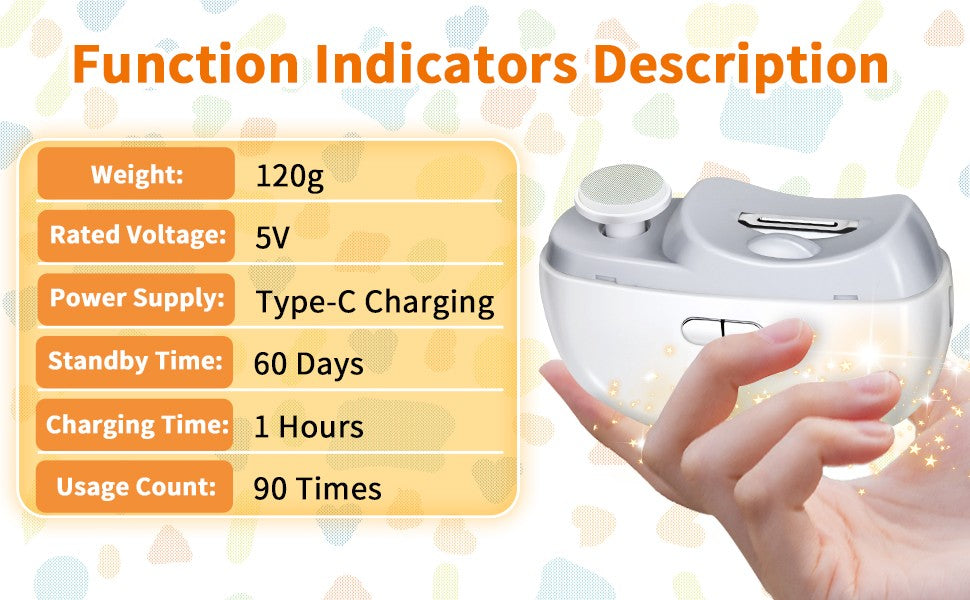 Function Indicators Description

| Weight: | 120g |
|---|---|
| Rated Voltage: | 5V |
| Power Supply: | Type-C Charging |
| Standby Time: | 60 Days |
| Charging Time: | 1 Hours |
| Usage Count: | 90 Times |